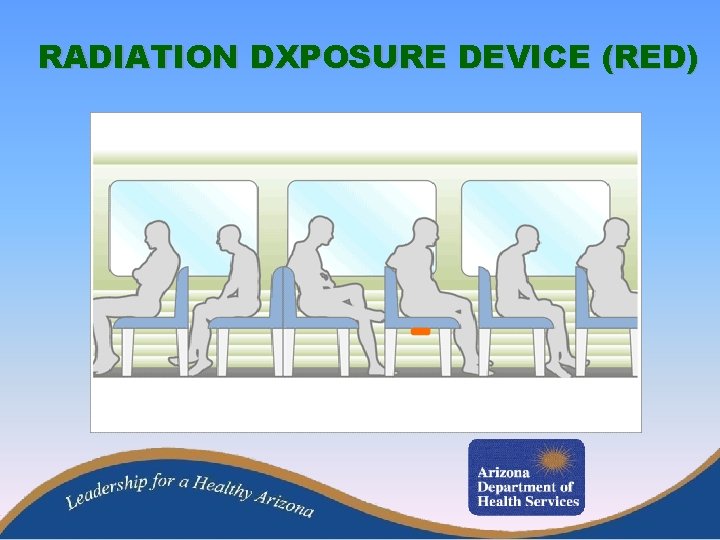 RADIATION DXPOSURE DEVICE (RED)

Leadership for a Healthy Arizona

Arizona Department of Health Services